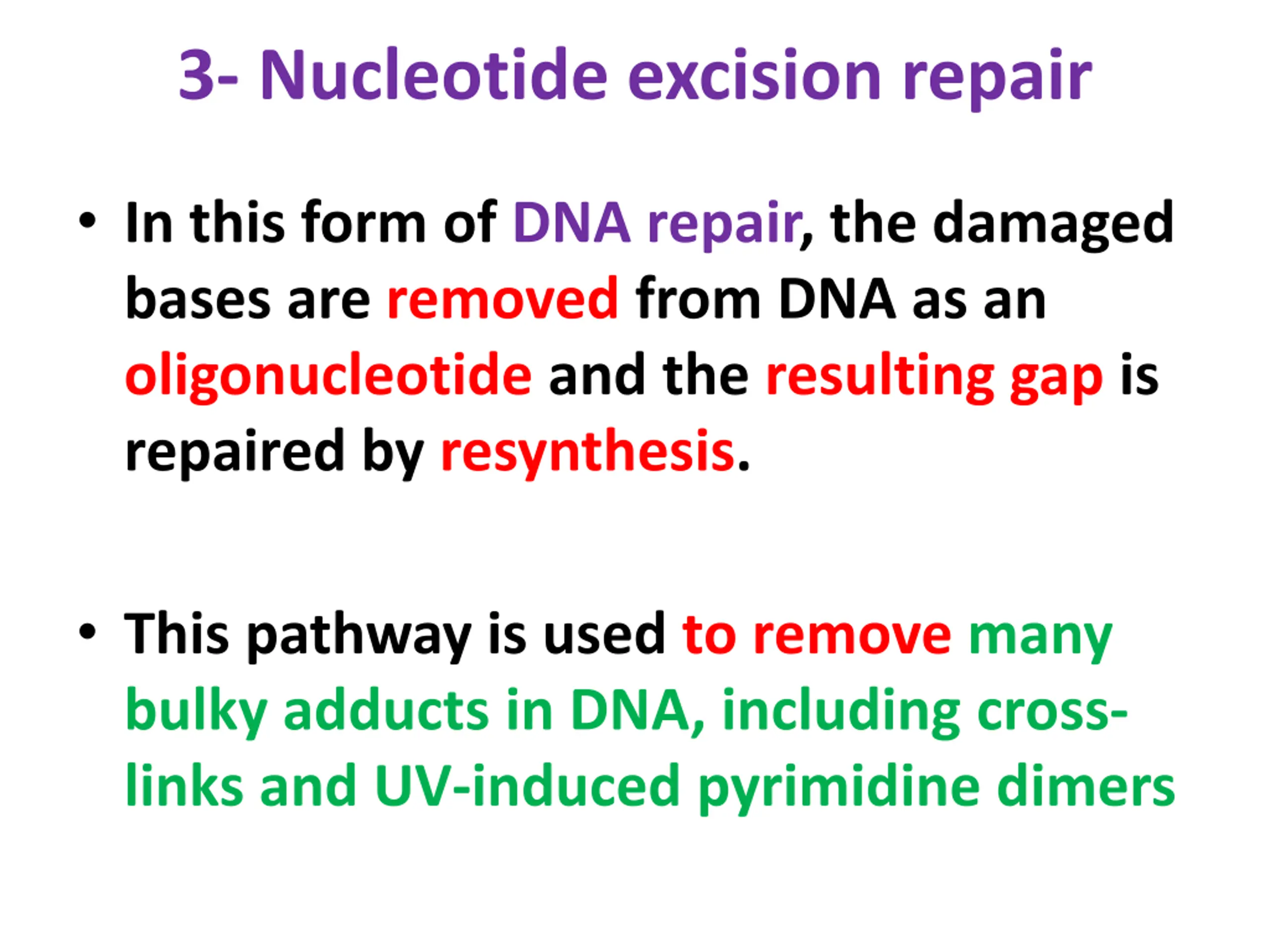 3- Nucleotide excision repair

• In this form of DNA repair, the damaged bases are removed from DNA as an oligonucleotide and the resulting gap is repaired by resynthesis.

• This pathway is used to remove many bulky adducts in DNA, including cross-links and UV-induced pyrimidine dimers